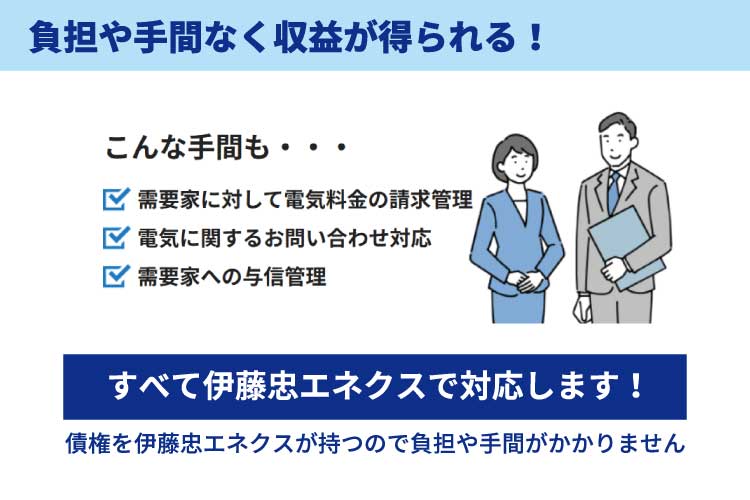 負担や手間なく収益が得られる！

こんな手間も・・・

需要家に対して電気料金の請求管理

電気に関するお問い合わせ対応

需要家への与信管理

すべて伊藤忠エネクスで対応します！

債権を伊藤忠エネクスが持つので負担や手間がかかりません